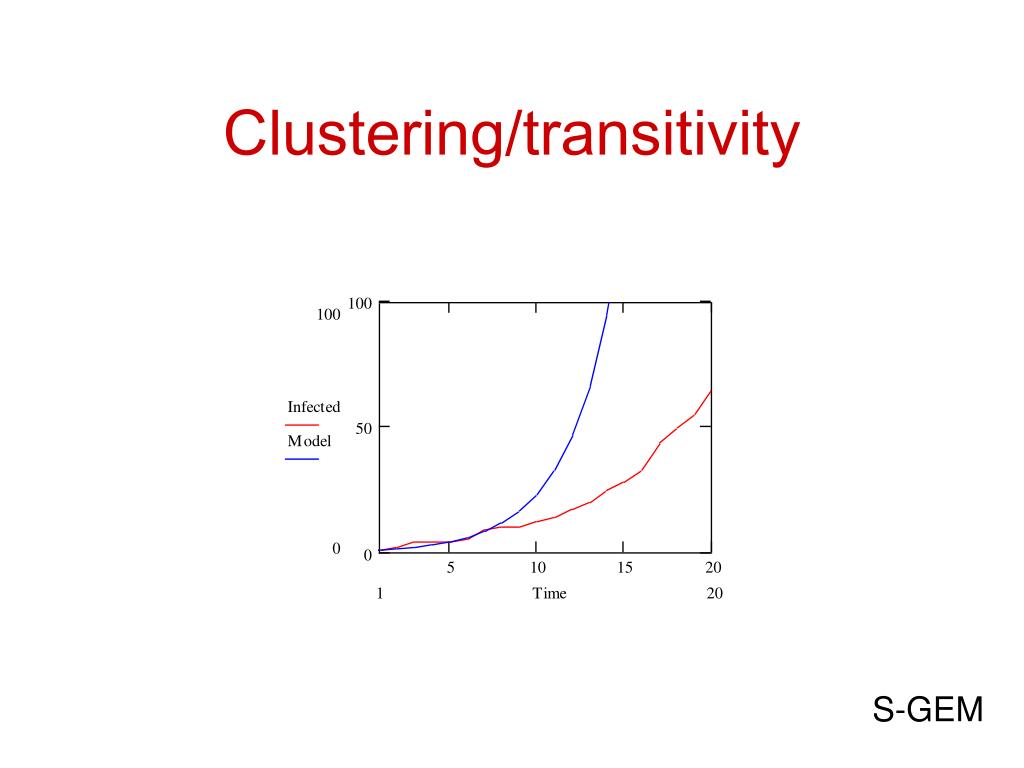 Clustering/transitivity

100
100
Infected
Model
50
0
0
5
10
15
20
1
Time
20

S-GEM